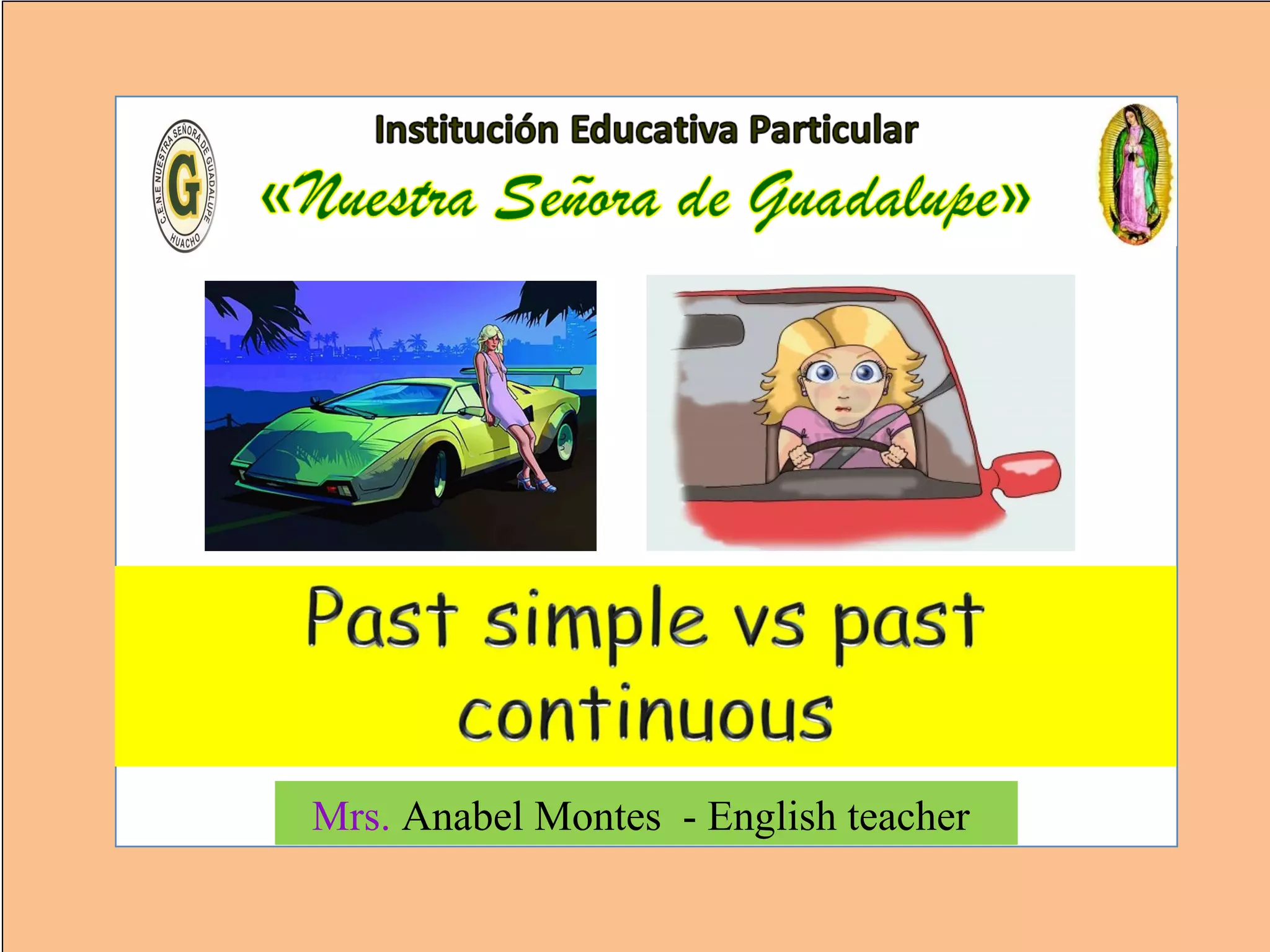 C.E.N.E NUESTRA SEÑORA DE GUADALUPE
G
HUACHO

Institución Educativa Particular

«Nuestra Señora de Guadalupe»

Past simple vs past continuous

Mrs. Anabel Montes - English teacher